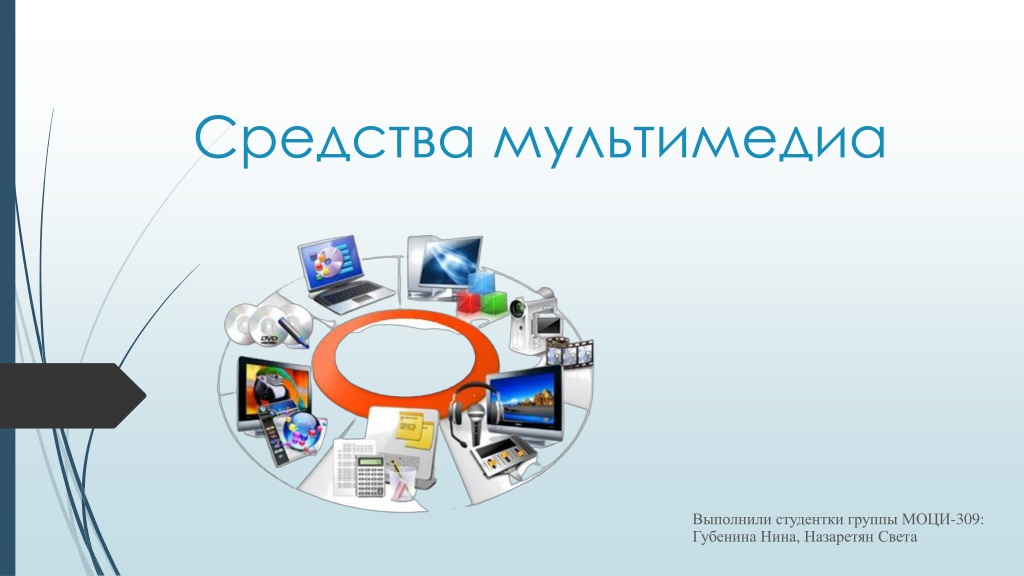 Средства мультимедиа

DVD

Выполнили студентки группы МОЦИ-309:
Губенина Нина, Назаретян Света